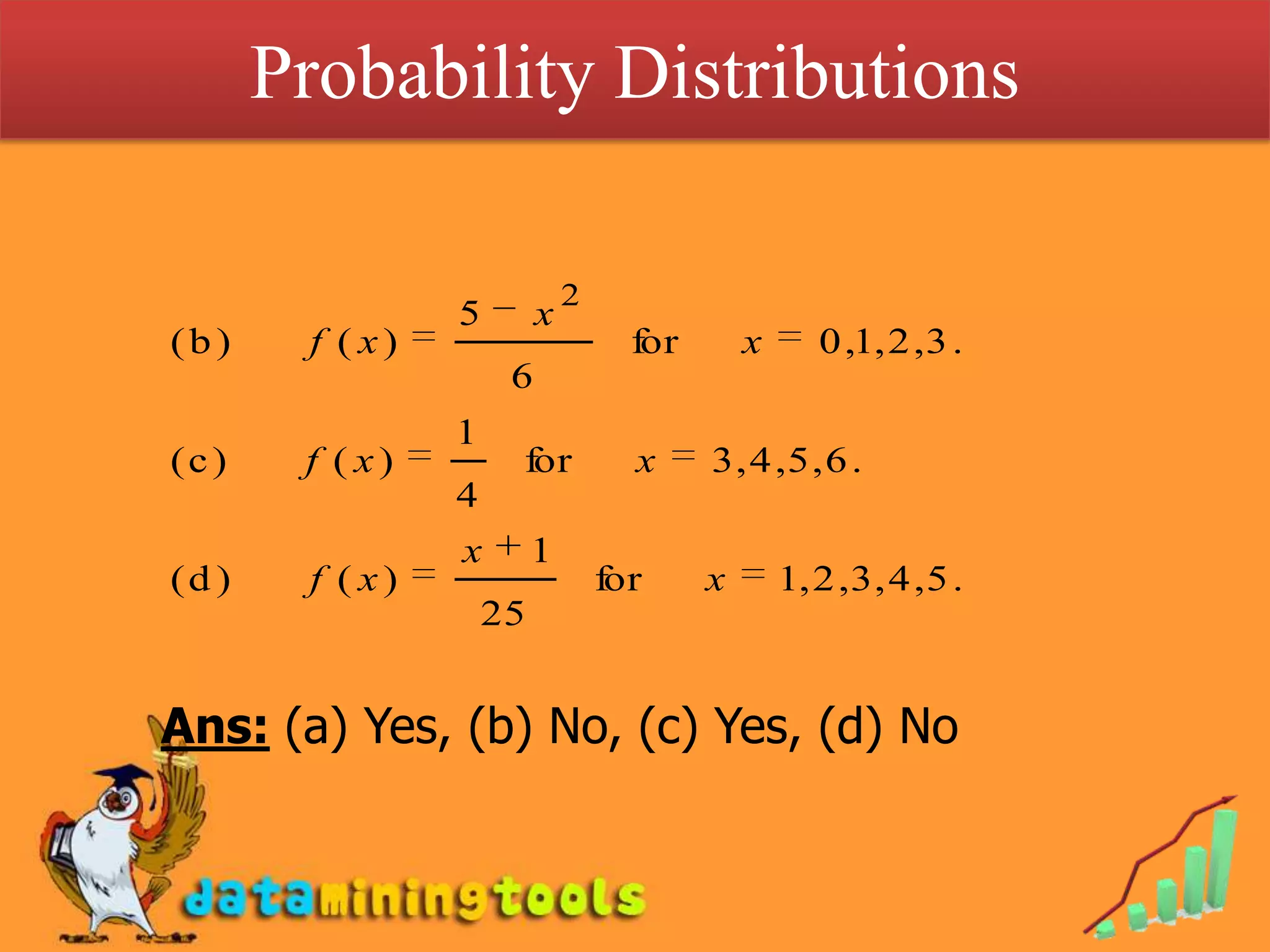 Probability Distributions

(b) $f(x) = \frac{5 - x^2}{6}$ for $x = 0,1,2,3.$

(c) $f(x) = \frac{1}{4}$ for $x = 3,4,5,6.$

(d) $f(x) = \frac{x+1}{25}$ for $x = 1,2,3,4,5.$

Ans: (a) Yes, (b) No, (c) Yes, (d) No

dataminingtools